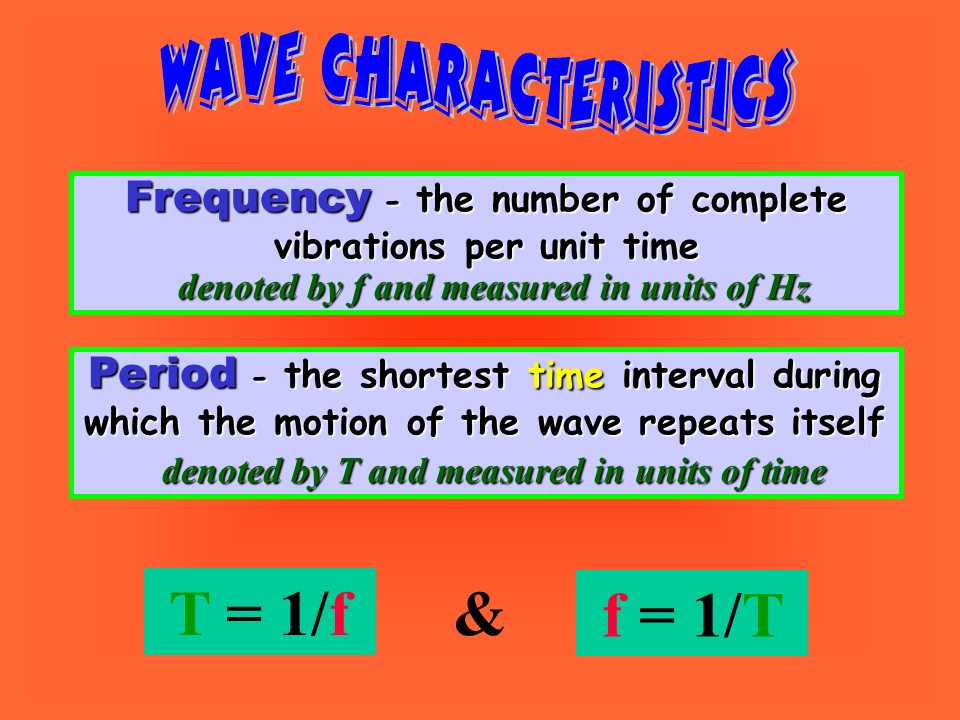 WAVE CHARACTERISTICS

Frequency - the number of complete vibrations per unit time
denoted by f and measured in units of Hz

Period - the shortest time interval during which the motion of the wave repeats itself
denoted by T and measured in units of time

$T = 1/f$ & $f = 1/T$